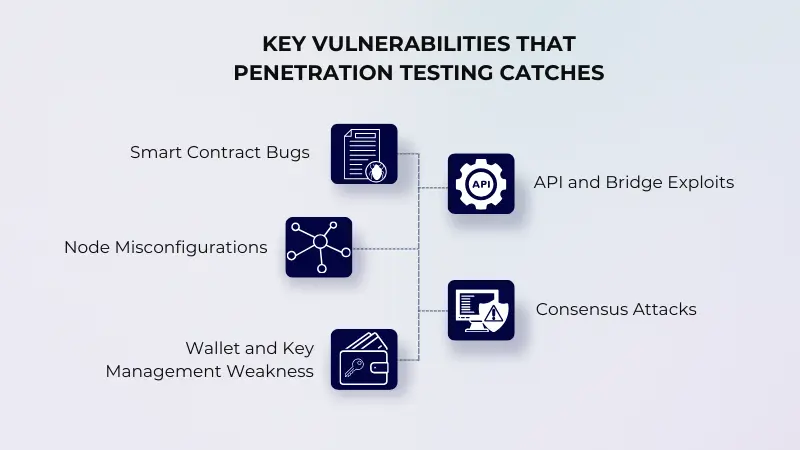 KEY VULNERABILITIES THAT PENETRATION TESTING CATCHES

Smart Contract Bugs

API

API and Bridge Exploits

Node Misconfigurations

Consensus Attacks

Wallet and Key Management Weakness